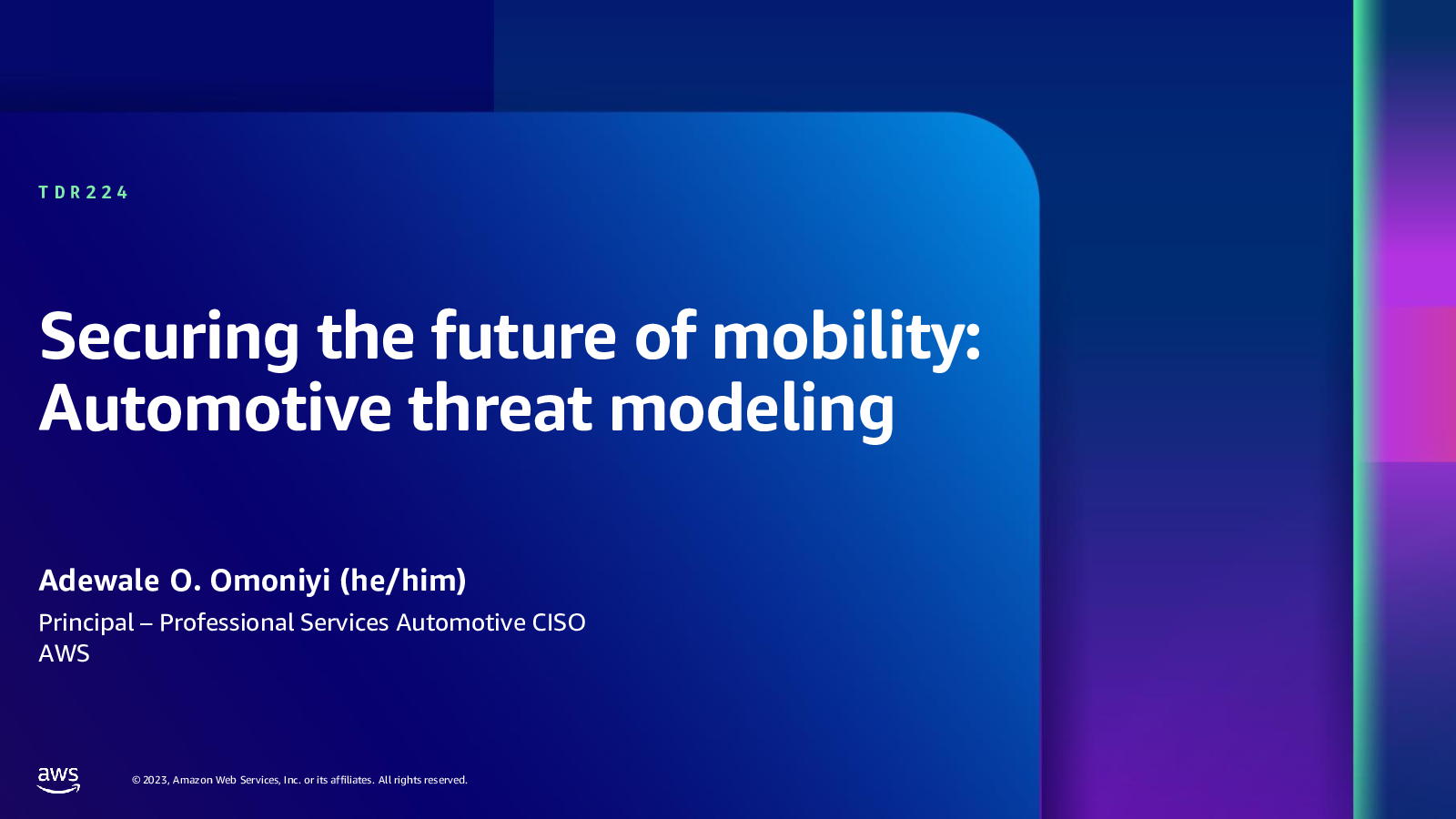 TDR224

Securing the future of mobility: Automotive threat modeling

Adewale O. Omoniyi (he/him)

Principal – Professional Services Automotive CISO
AWS

aws

© 2023, Amazon Web Services, Inc. or its affiliates. All rights reserved.